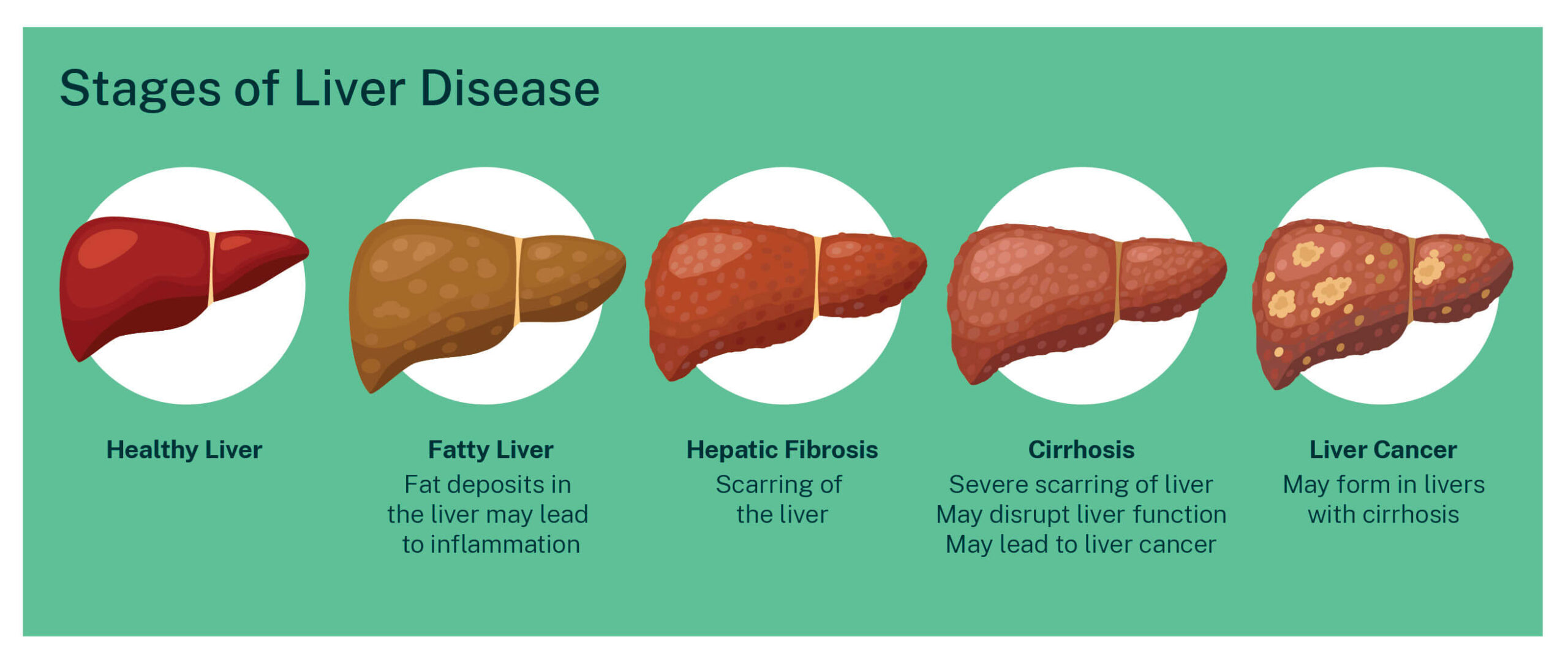 Stages of Liver Disease

Healthy Liver

Fatty Liver
Fat deposits in the liver may lead to inflammation

Hepatic Fibrosis
Scarring of the liver

Cirrhosis
Severe scarring of liver
May disrupt liver function
May lead to liver cancer

Liver Cancer
May form in livers with cirrhosis